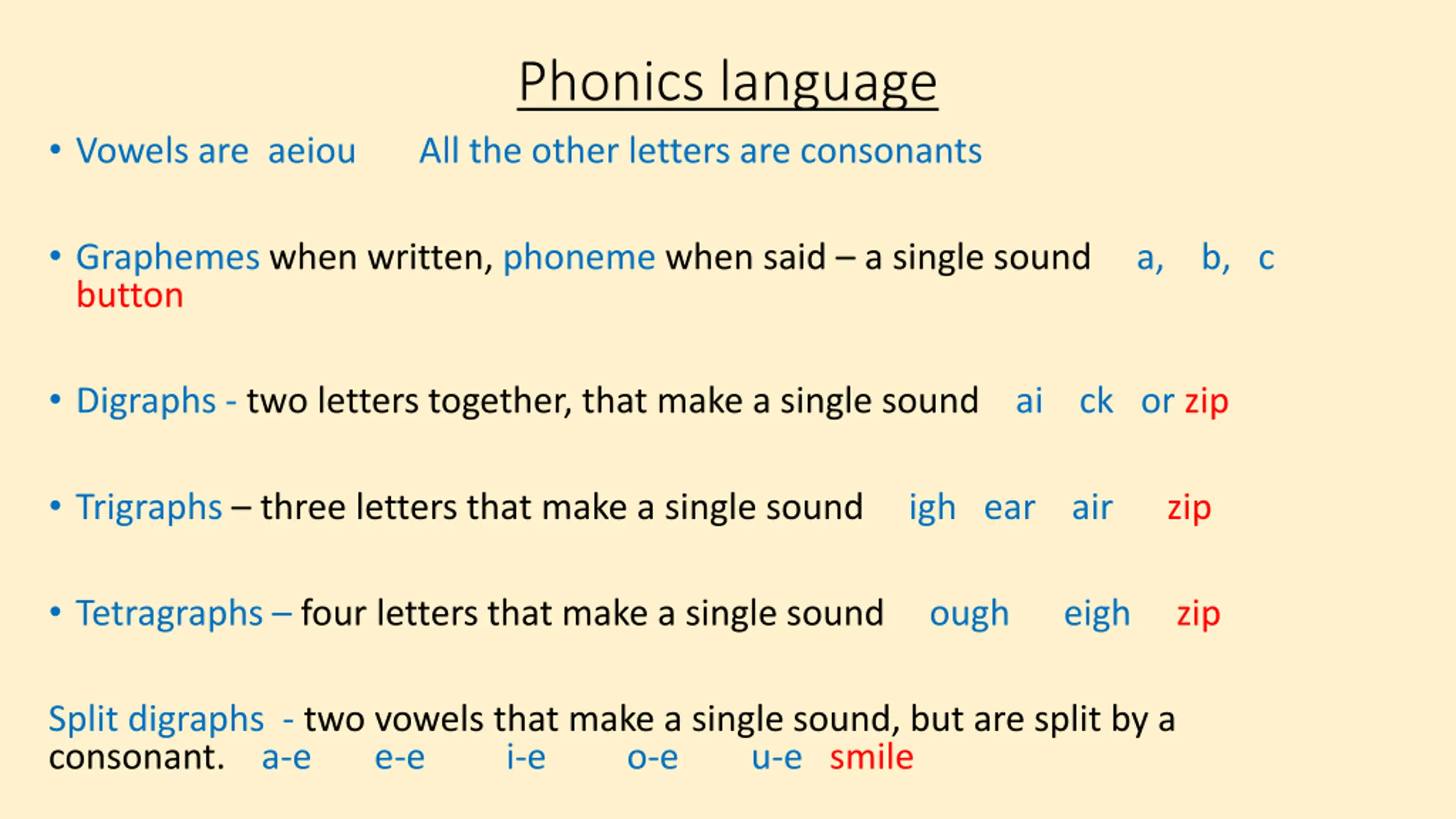 Phonics language

• Vowels are aeiou All the other letters are consonants

• Graphemes when written, phoneme when said – a single sound a, b, c button

• Digraphs - two letters together, that make a single sound ai ck or zip

• Trigraphs – three letters that make a single sound igh ear air zip

• Tetragraphs – four letters that make a single sound ough eigh zip

Split digraphs - two vowels that make a single sound, but are split by a consonant. a-e e-e i-e o-e u-e smile